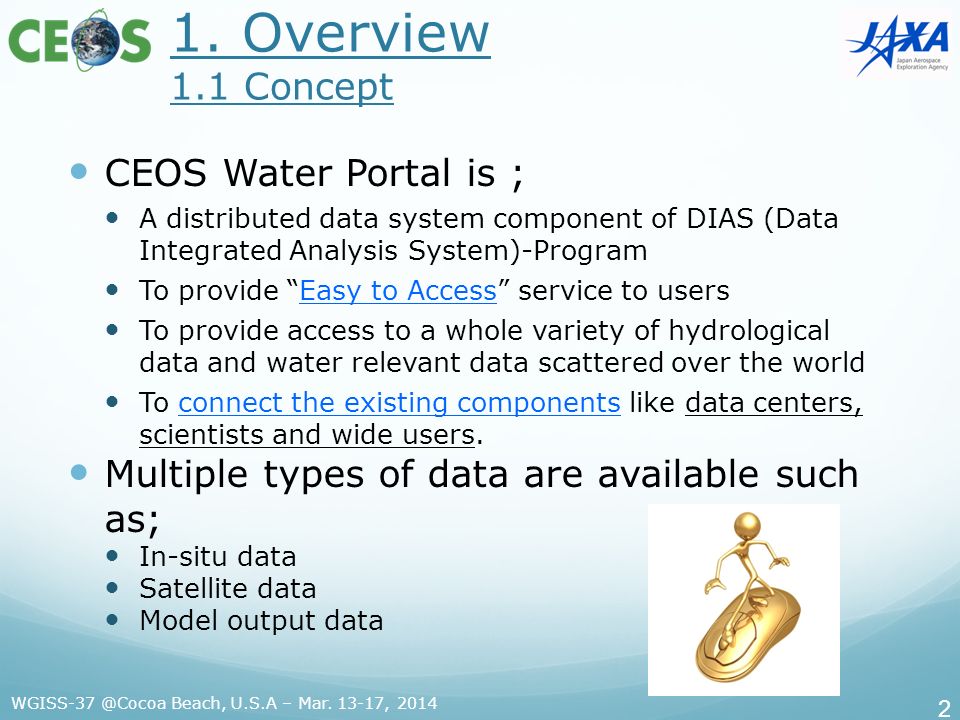 CEOS

1. Overview
1.1 Concept

JAXA
Japan Aerospace Exploration Agency

- CEOS Water Portal is ;
  - A distributed data system component of DIAS (Data Integrated Analysis System)-Program
  - To provide “Easy to Access” service to users
  - To provide access to a whole variety of hydrological data and water relevant data scattered over the world
  - To connect the existing components like data centers, scientists and wide users.
- Multiple types of data are available such as;
  - In-situ data
  - Satellite data
  - Model output data

WGISS-37 @Cocoa Beach, U.S.A – Mar. 13-17, 2014

2